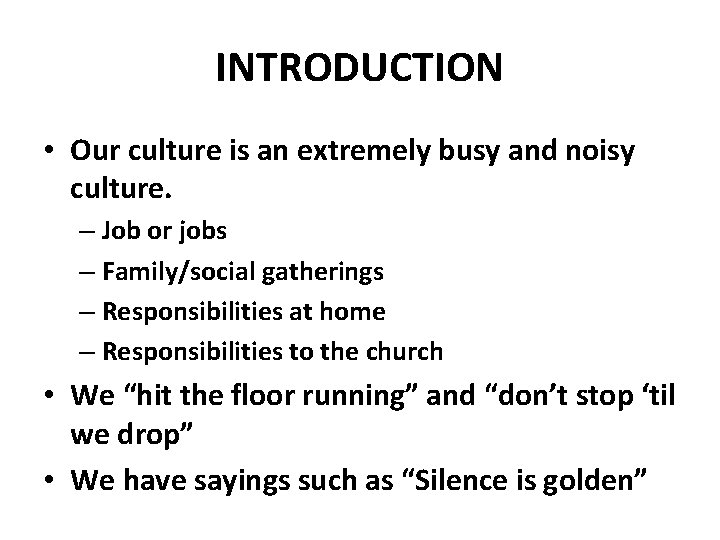 INTRODUCTION

• Our culture is an extremely busy and noisy culture.
– Job or jobs
– Family/social gatherings
– Responsibilities at home
– Responsibilities to the church
• We “hit the floor running” and “don’t stop ‘til we drop”
• We have sayings such as “Silence is golden”